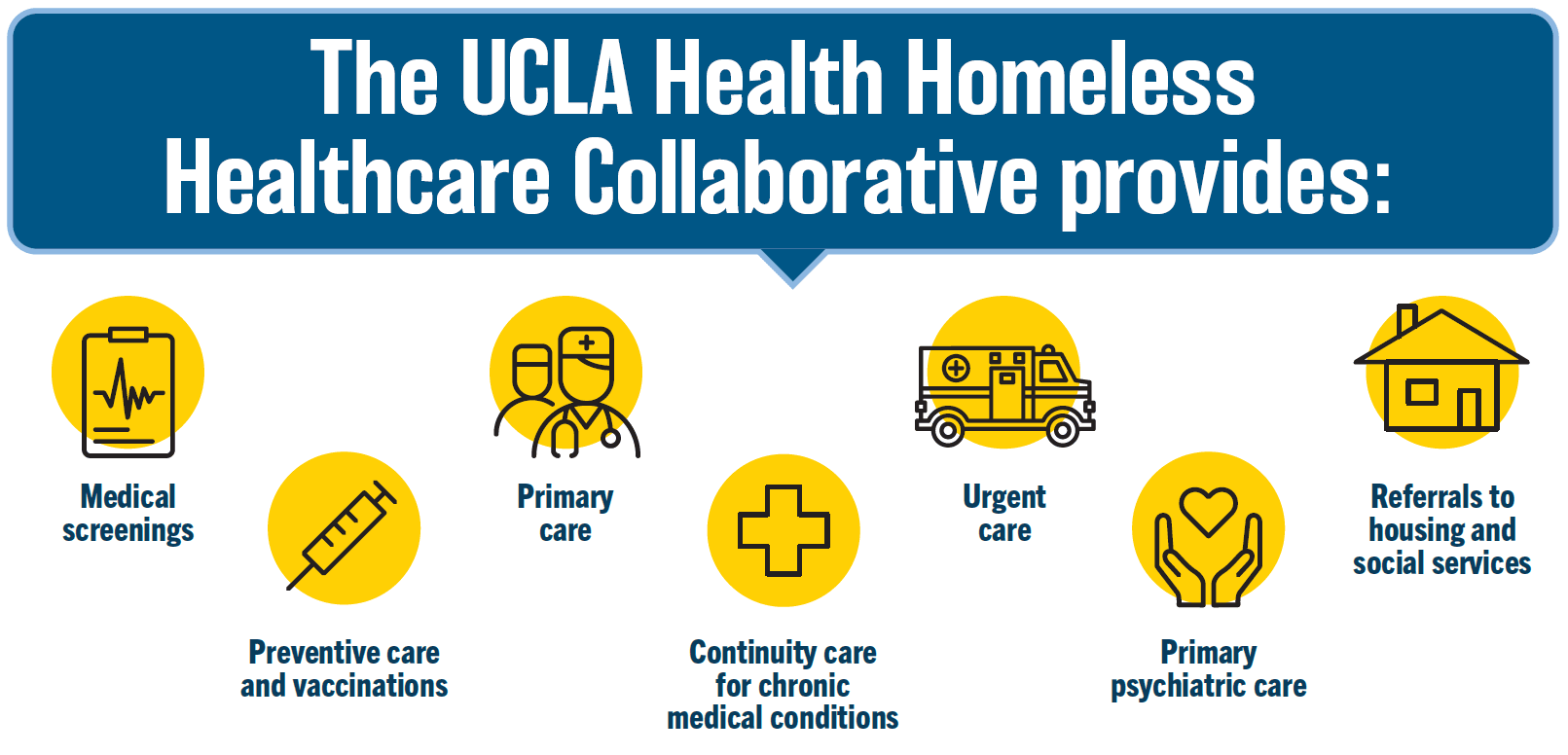 The UCLA Health Homeless Healthcare Collaborative provides:

Medical screenings

Preventive care and vaccinations

Primary care

Continuity care for chronic medical conditions

Urgent care

Primary psychiatric care

Referrals to housing and social services